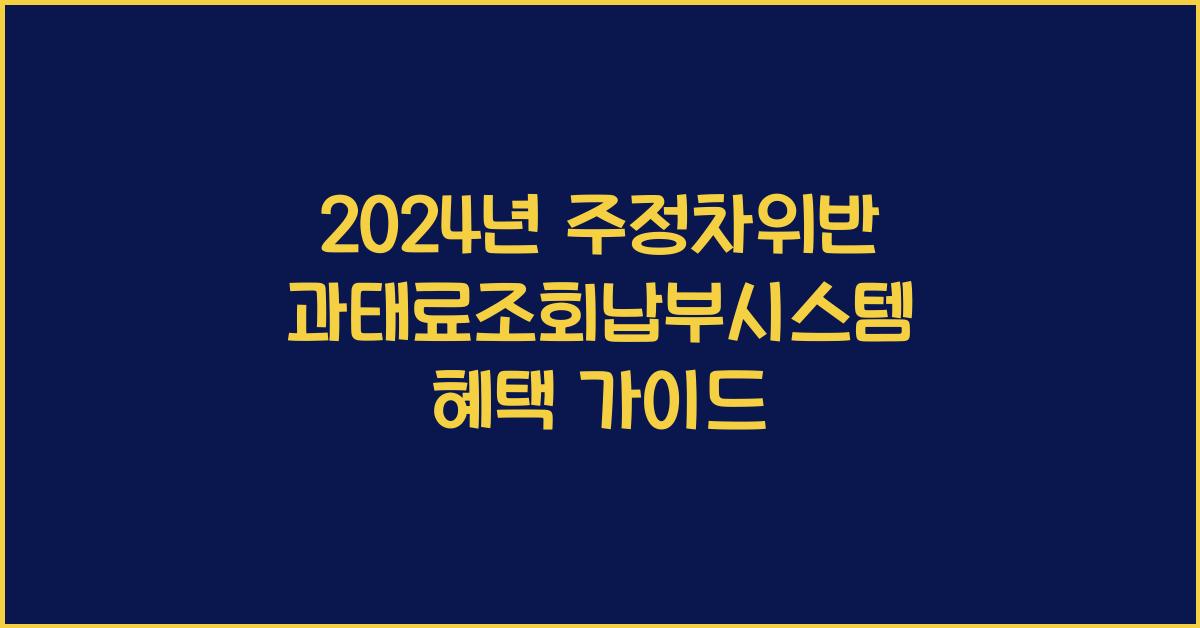 2024년 주정차위반 과태료조회납부시스템 혜택 가이드